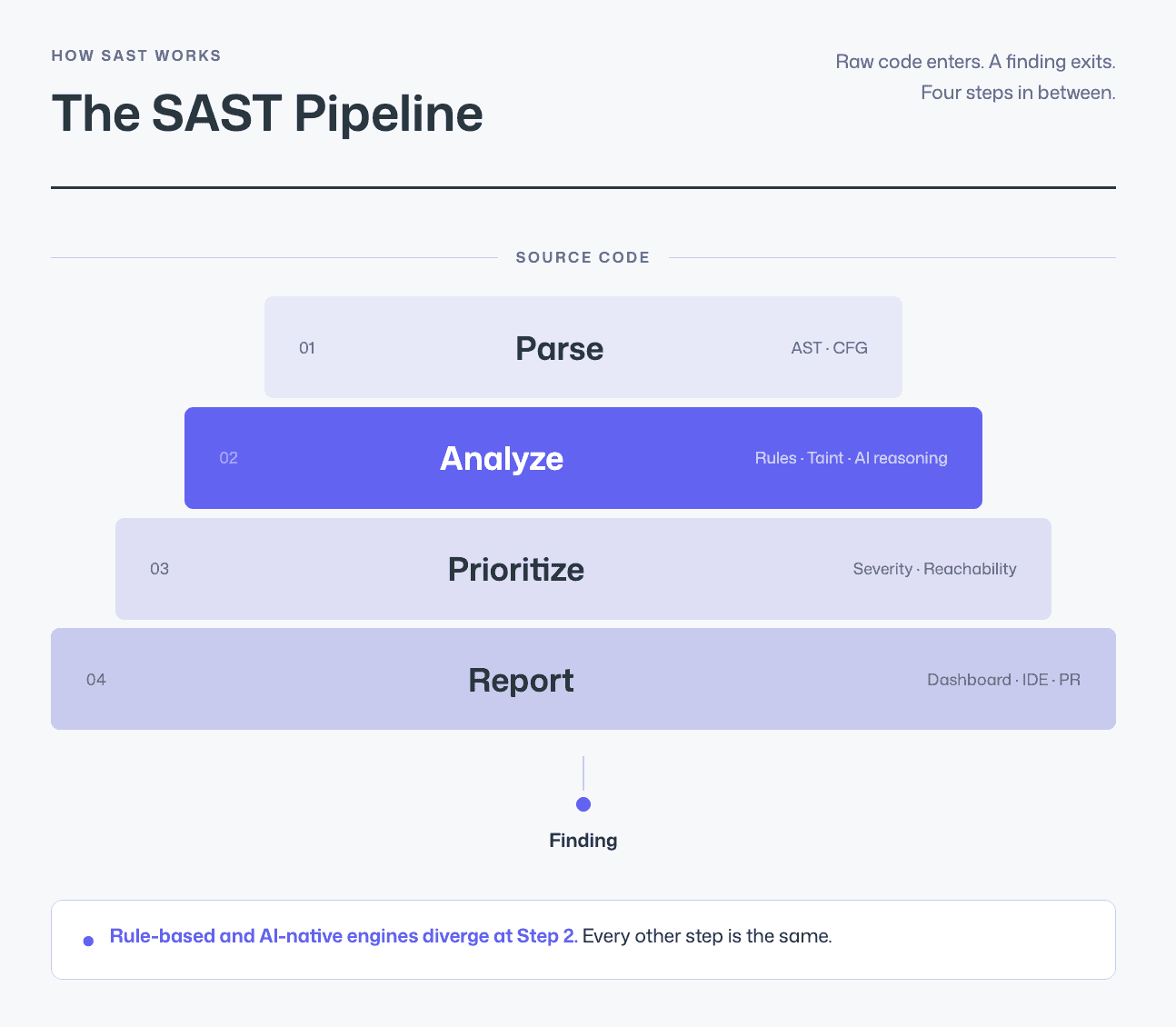 HOW SAST WORKS

The SAST Pipeline

Raw code enters. A finding exits.
Four steps in between.

SOURCE CODE

01 Parse AST · CFG

02 Analyze Rules · Taint · AI reasoning

03 Prioritize Severity · Reachability

04 Report Dashboard · IDE · PR

Finding

Rule-based and AI-native engines diverge at Step 2. Every other step is the same.